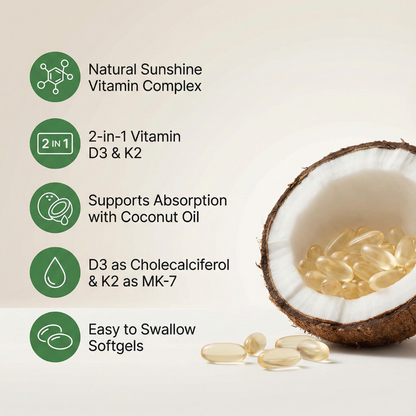 Natural Sunshine Vitamin Complex

2 IN 1

2-in-1 Vitamin D3 & K2

Supports Absorption with Coconut Oil

D3 as Cholecalciferol & K2 as MK-7

Easy to Swallow Softgels